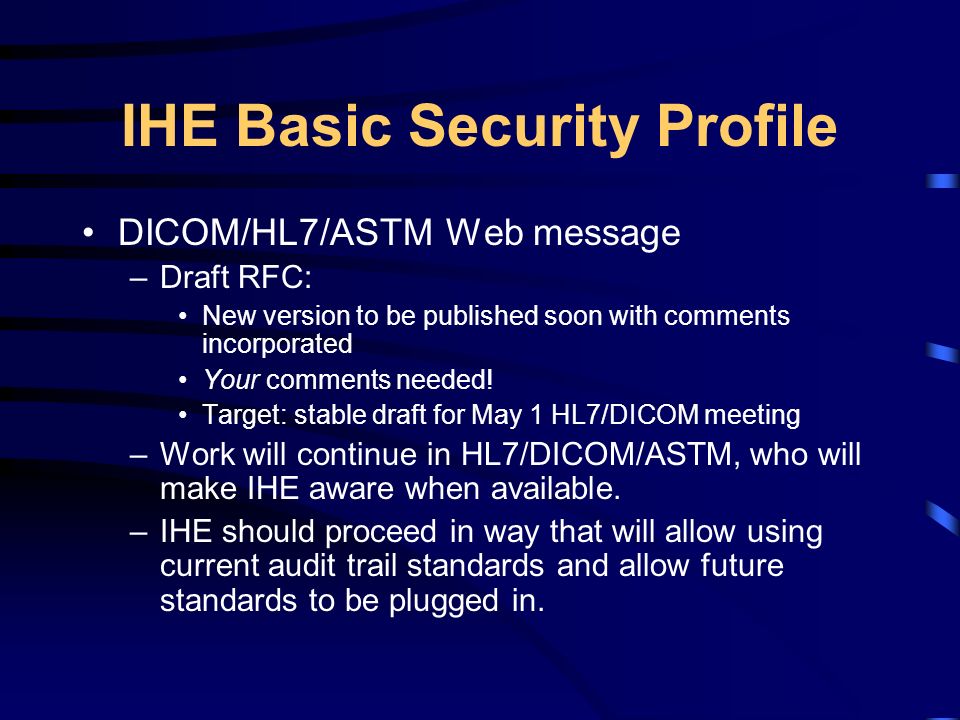 IHE Basic Security Profile

• DICOM/HL7/ASTM Web message
– Draft RFC:
• New version to be published soon with comments incorporated
• Your comments needed!
• Target: stable draft for May 1 HL7/DICOM meeting
– Work will continue in HL7/DICOM/ASTM, who will make IHE aware when available.
– IHE should proceed in way that will allow using current audit trail standards and allow future standards to be plugged in.